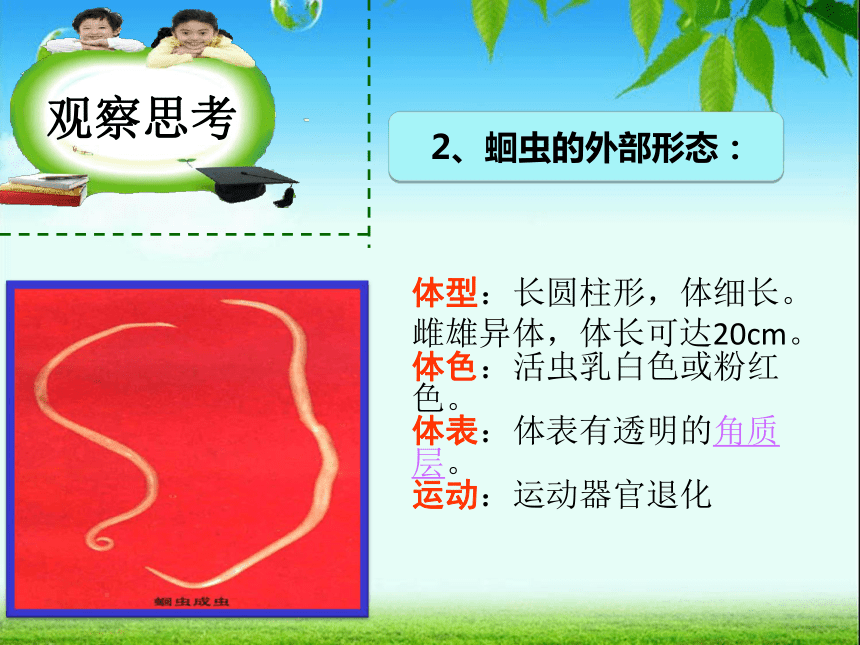 观察思考

2、蛔虫的外部形态：

蛔虫成虫

体型：长圆柱形，体细长。雌雄异体，体长可达20cm。
体色：活虫乳白色或粉红色。
体表：体表有透明的角质层。
运动：运动器官退化